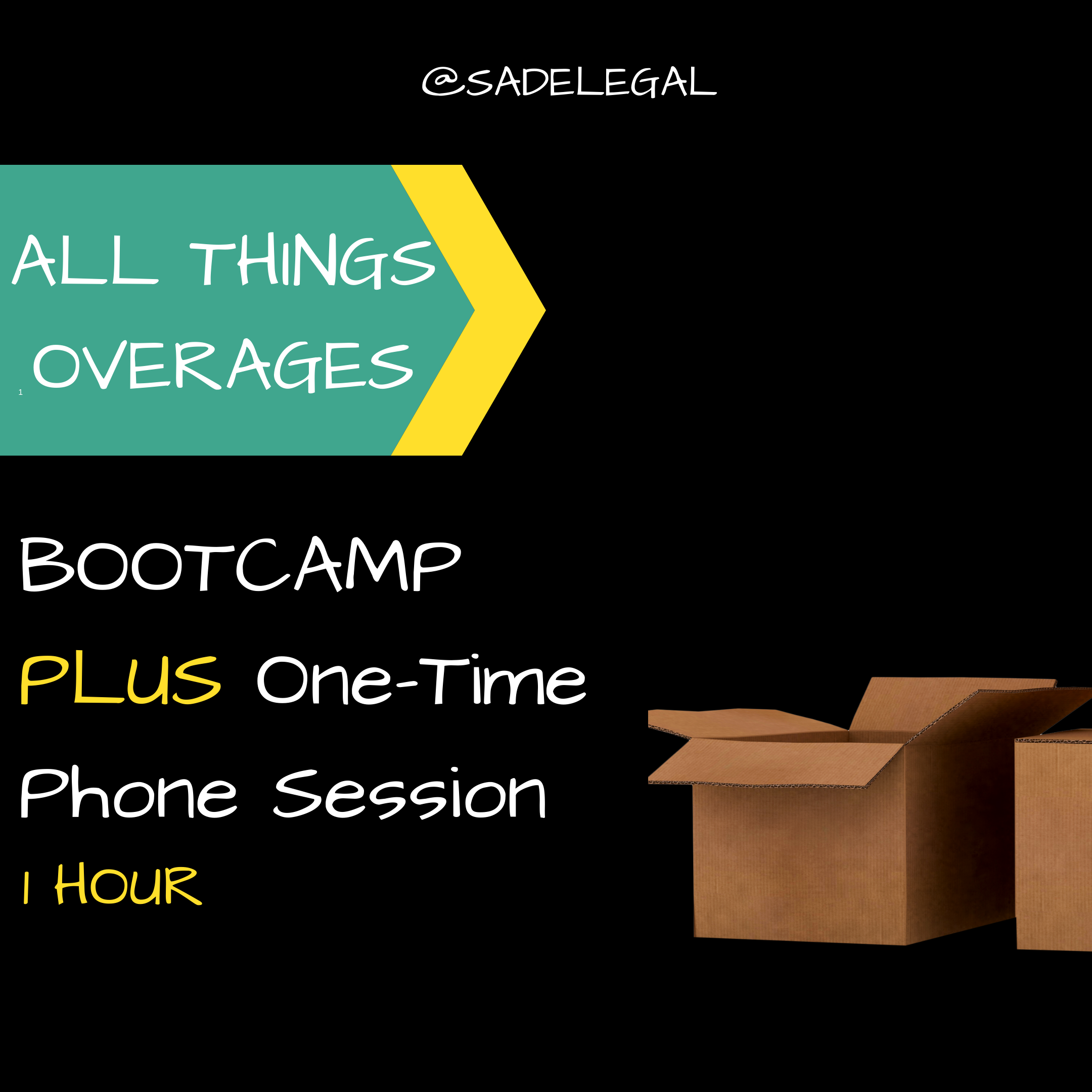 @SADELEGAL

ALL THINGS OVERAGES

1

BOOTCAMP

PLUS One-Time Phone Session

1 HOUR